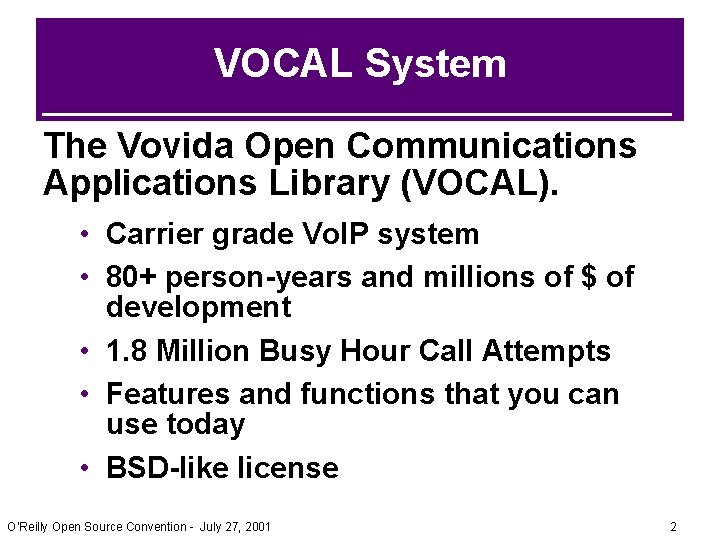 VOCAL System

The Vovida Open Communications Applications Library (VOCAL).

• Carrier grade VoIP system
• 80+ person-years and millions of $ of development
• 1.8 Million Busy Hour Call Attempts
• Features and functions that you can use today
• BSD-like license

O'Reilly Open Source Convention - July 27, 2001

2